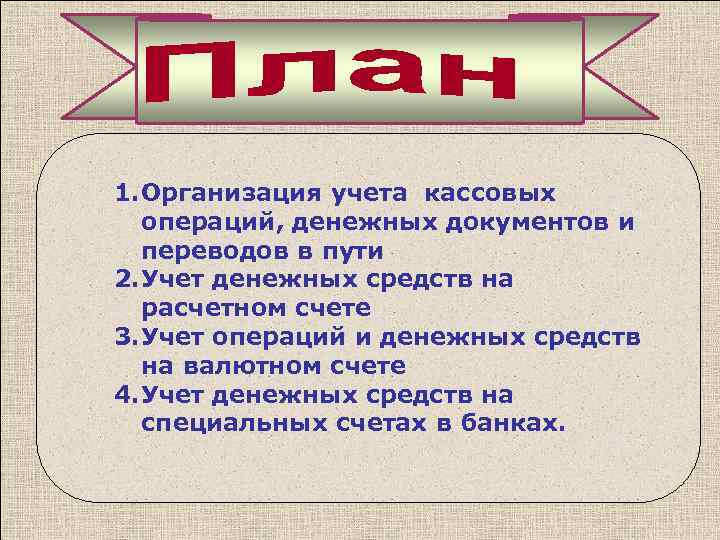 План

1. Организация учета кассовых операций, денежных документов и переводов в пути
2. Учет денежных средств на расчетном счете
3. Учет операций и денежных средств на валютном счете
4. Учет денежных средств на специальных счетах в банках.